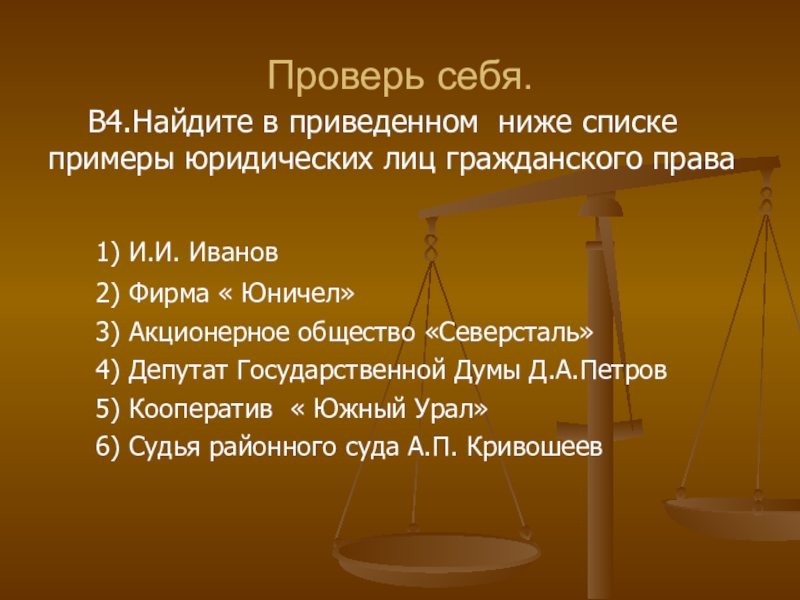 Проверь себя.

В4.Найдите в приведенном ниже списке примеры юридических лиц гражданского права

1) И.И. Иванов

2) Фирма « Юничел»

3) Акционерное общество «Северсталь»

4) Депутат Государственной Думы Д.А.Петров

5) Кооператив « Южный Урал»

6) Судья районного суда А.П. Кривошеев